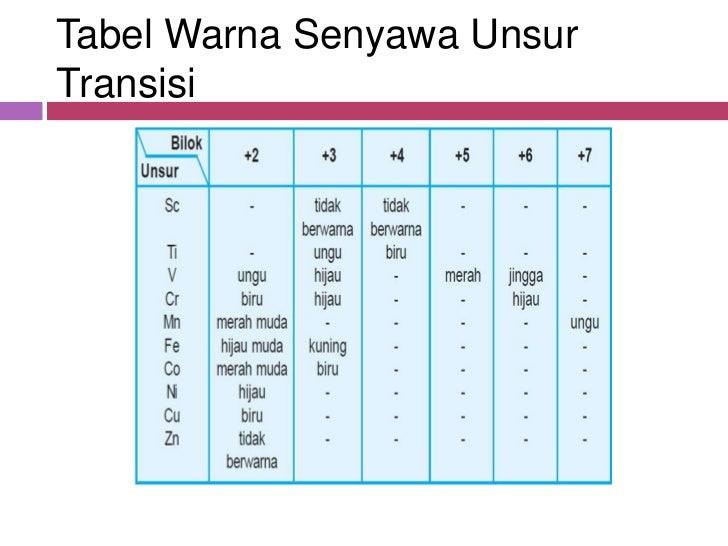 Tabel Warna Senyawa Unsur Transisi

| Bilok / Unsur | +2 | +3 | +4 | +5 | +6 | +7 |
|---|---|---|---|---|---|---|
| Sc | - | tidak berwarna | tidak berwarna | - | - | - |
| Ti | - | ungu | biru | - | - | - |
| V | ungu | hijau | - | merah | jingga | - |
| Cr | biru | hijau | - | - | hijau | - |
| Mn | merah muda | - | - | - | - | ungu |
| Fe | hijau muda | kuning | - | - | - | - |
| Co | merah muda | biru | - | - | - | - |
| Ni | hijau | - | - | - | - | - |
| Cu | biru | - | - | - | - | - |
| Zn | tidak berwarna | - | - | - | - | - |